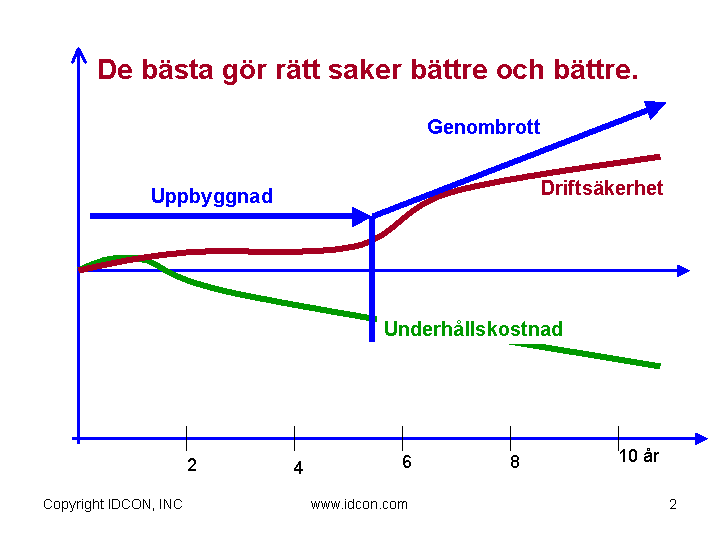 De bästa gör rätt saker bättre och bättre.

Genombrott

Uppbyggnad

Driftsäkerhet

Underhållskostnad

2
4
6
8
10 år

Copyright IDCON, INC

www.idcon.com

2